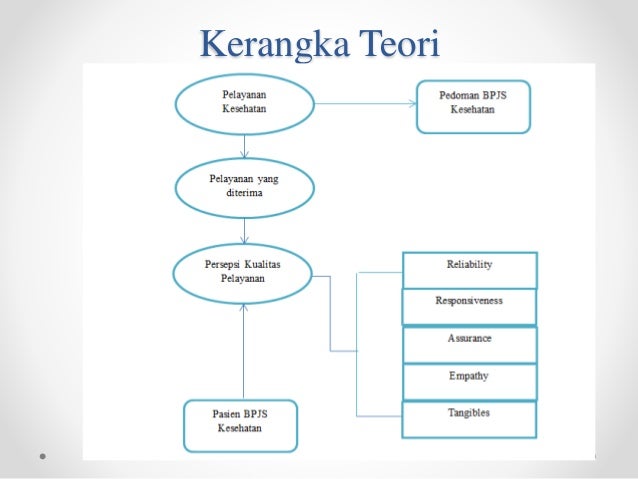 Kerangka Teori

Pelayanan Kesehatan

Pedoman BPJS Kesehatan

Pelayanan yang diterima

Persepsi Kualitas Pelayanan

Reliability

Responsiveness

Assurance

Empathy

Tangibles

Pasien BPJS Kesehatan